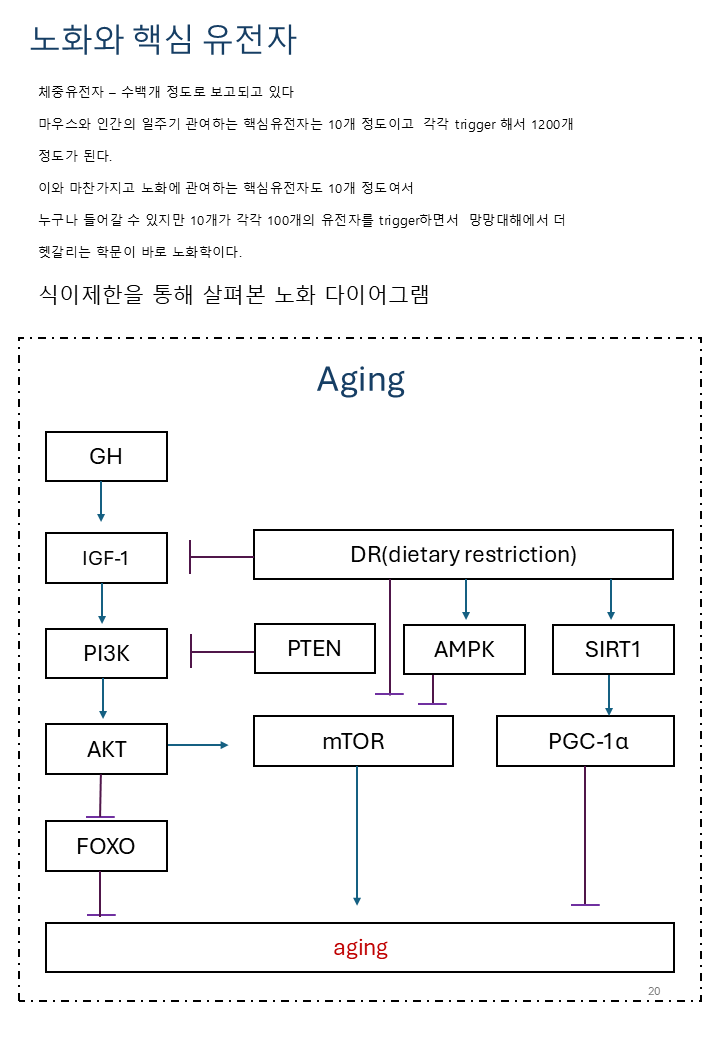 노화와 핵심 유전자

체중유전자 – 수백개 정도로 보고되고 있다

마우스와 인간의 일주기 관여하는 핵심유전자는 10개 정도이고 각각 trigger 해서 1200개 정도가 된다.

이와 마찬가지고 노화에 관여하는 핵심유전자도 10개 정도여서

누구나 들어갈 수 있지만 10개가 각각 100개의 유전자를 trigger하면서 망망대해에서 더 헷갈리는 학문이 바로 노화학이다.

식이제한을 통해 살펴본 노화 다이어그램

Aging

GH

IGF-1

DR(dietary restriction)

PI3K

PTEN

AMPK

SIRT1

AKT

mTOR

PGC-1α

FOXO

aging

20